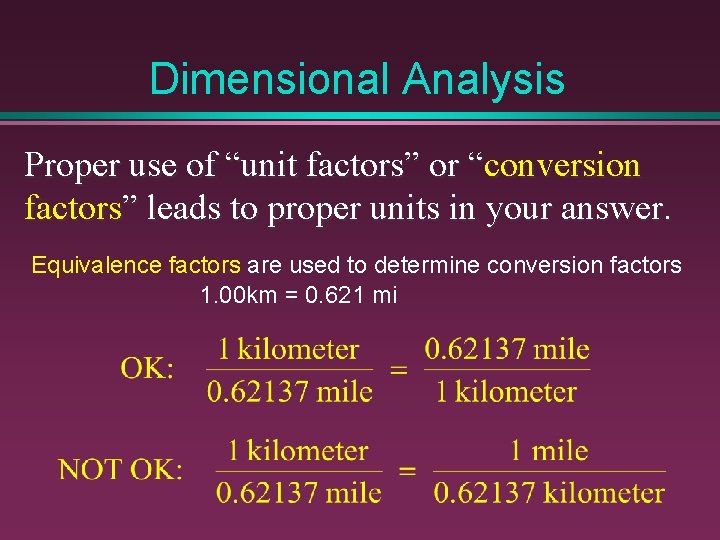 Dimensional Analysis

Proper use of “unit factors” or “conversion factors” leads to proper units in your answer.

Equivalence factors are used to determine conversion factors
1.00km = 0.621 mi

OK: $\frac{1 \text{ kilometer}}{0.62137 \text{ mile}} = \frac{0.62137 \text{ mile}}{1 \text{ kilometer}}$

NOT OK: $\frac{1 \text{ kilometer}}{0.62137 \text{ mile}} = \frac{1 \text{ mile}}{0.62137 \text{ kilometer}}$